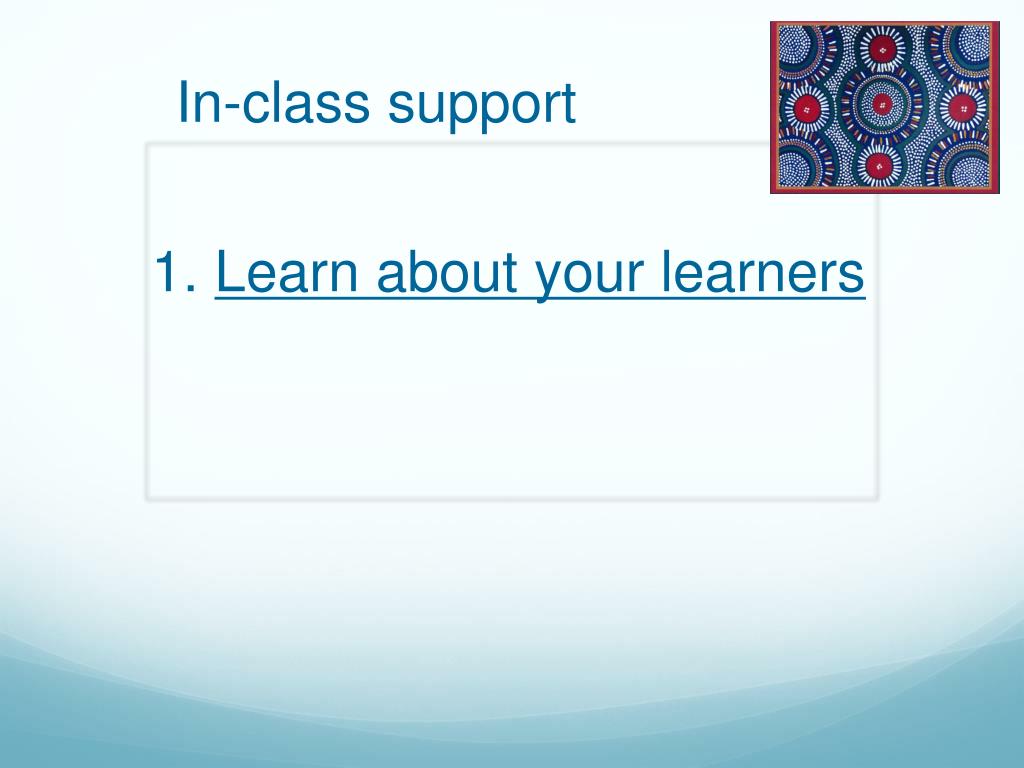 In-class support

1. Learn about your learners